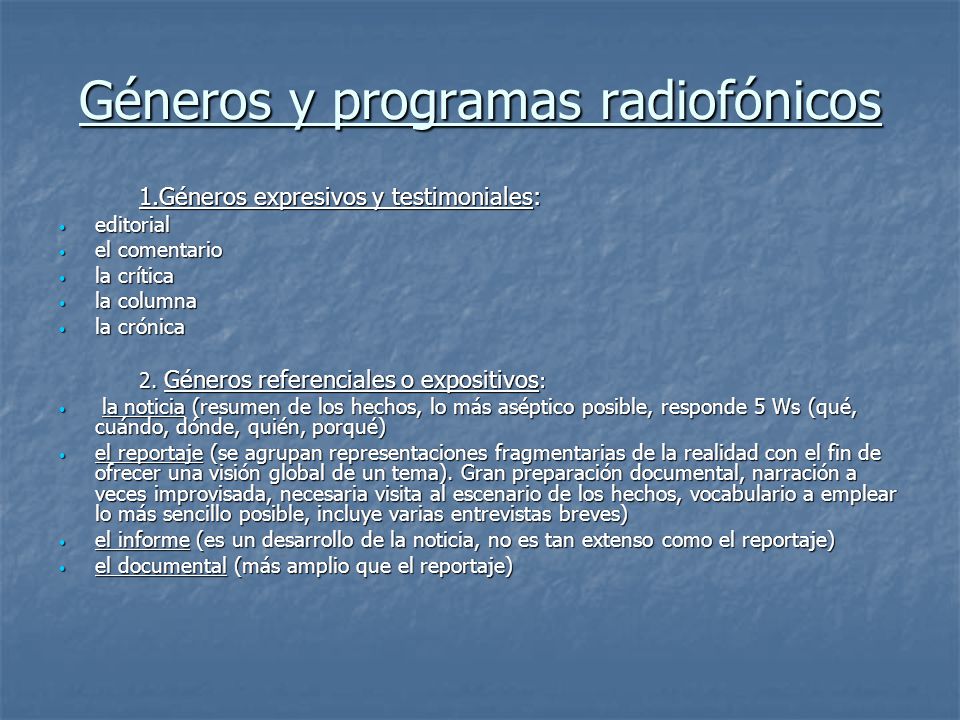 Géneros y programas radiofónicos

1.Géneros expresivos y testimoniales:

- editorial
- el comentario
- la crítica
- la columna
- la crónica

2. Géneros referenciales o expositivos:

- la noticia (resumen de los hechos, lo más aséptico posible, responde 5 Ws (qué, cuándo, dónde, quién, porqué)
- el reportaje (se agrupan representaciones fragmentarias de la realidad con el fin de ofrecer una visión global de un tema). Gran preparación documental, narración a veces improvisada, necesaria visita al escenario de los hechos, vocabulario a emplear lo más sencillo posible, incluye varias entrevistas breves)
- el informe (es un desarrollo de la noticia, no es tan extenso como el reportaje)
- el documental (más amplio que el reportaje)